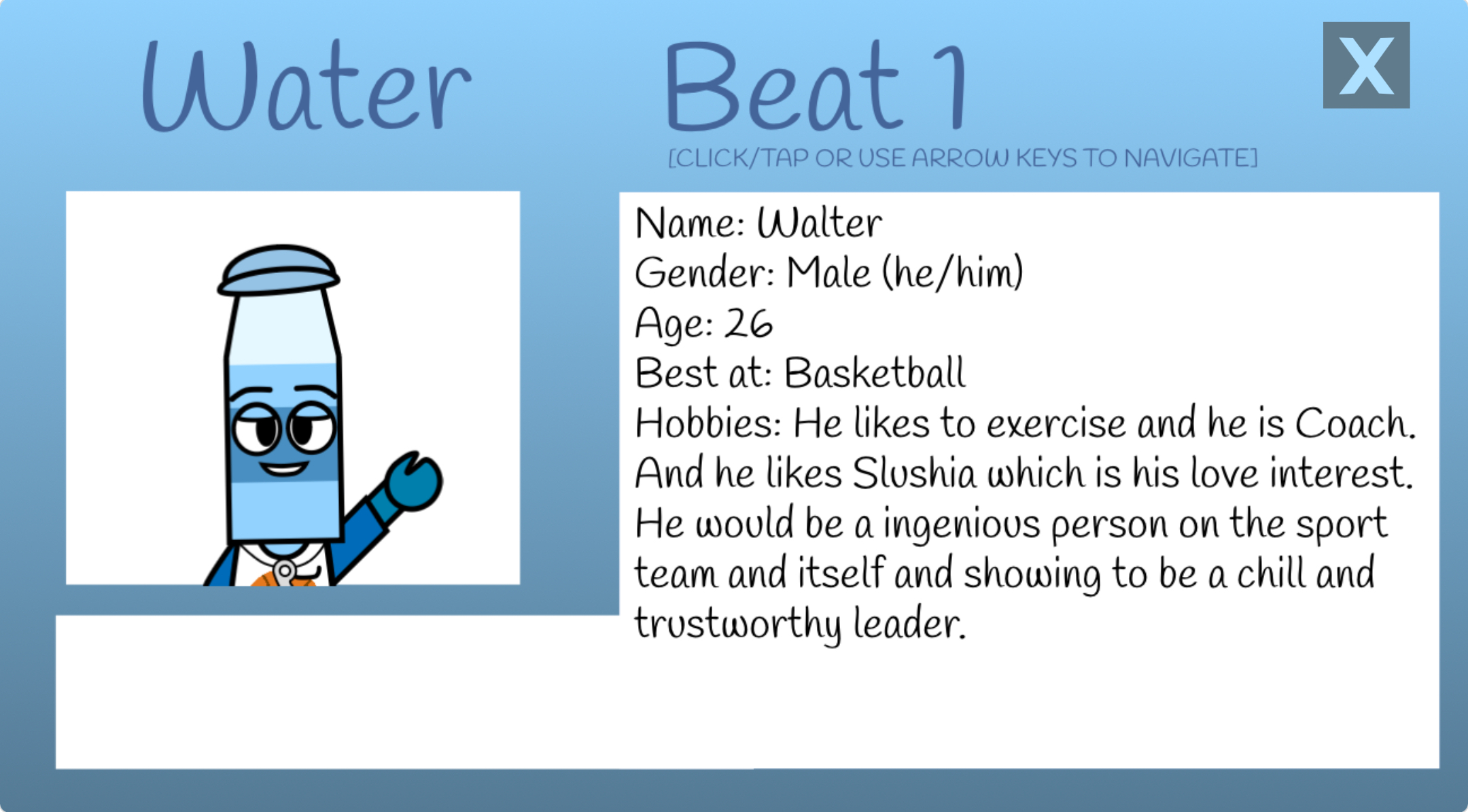 Water

Beat 1

X

[CLICK/TAP OR USE ARROW KEYS TO NAVIGATE]

Name: Walter
Gender: Male (he/him)
Age: 26
Best at: Basketball
Hobbies: He likes to exercise and he is Coach. And he likes Slushia which is his love interest. He would be a ingenious person on the sport team and itself and showing to be a chill and trustworthy leader.